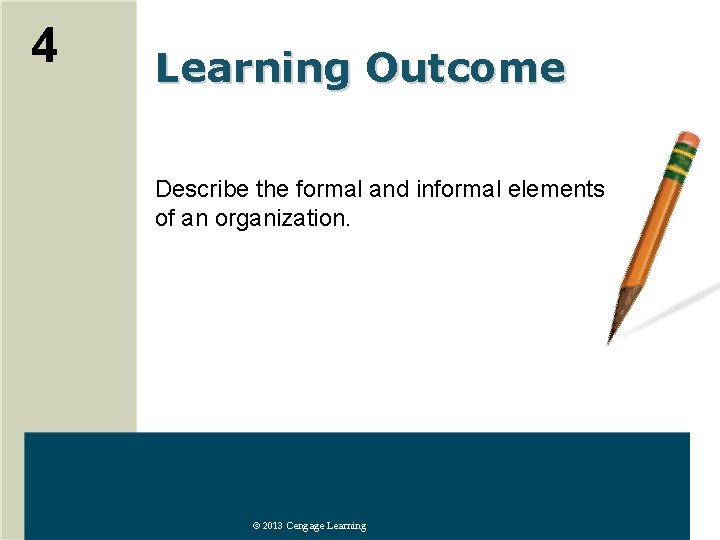 4

Learning Outcome

Describe the formal and informal elements of an organization.

© 2013 Cengage Learning